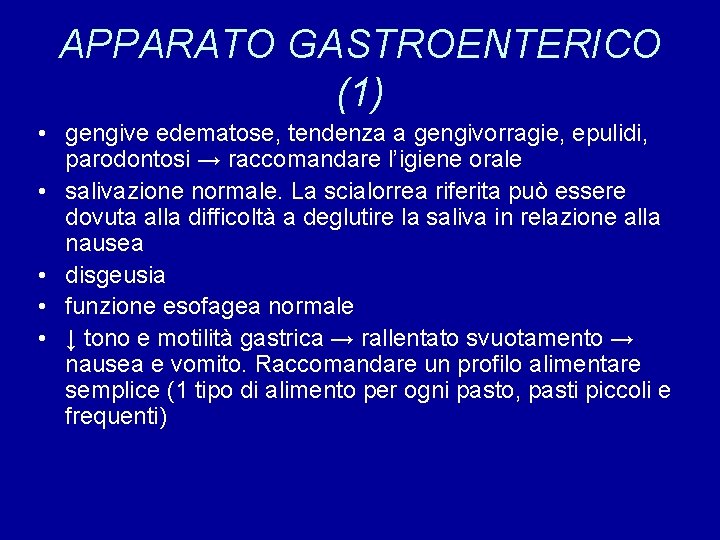 APPARATO GASTROENTERICO (1)

• gengive edematose, tendenza a gengivorragie, epulidi, parodontosi → raccomandare l'igiene orale
• salivazione normale. La scialorrea riferita può essere dovuta alla difficoltà a deglutire la saliva in relazione alla nausea
• disgeusia
• funzione esofagea normale
• ↓ tono e motilità gastrica → rallentato svuotamento → nausea e vomito. Raccomandare un profilo alimentare semplice (1 tipo di alimento per ogni pasto, pasti piccoli e frequenti)